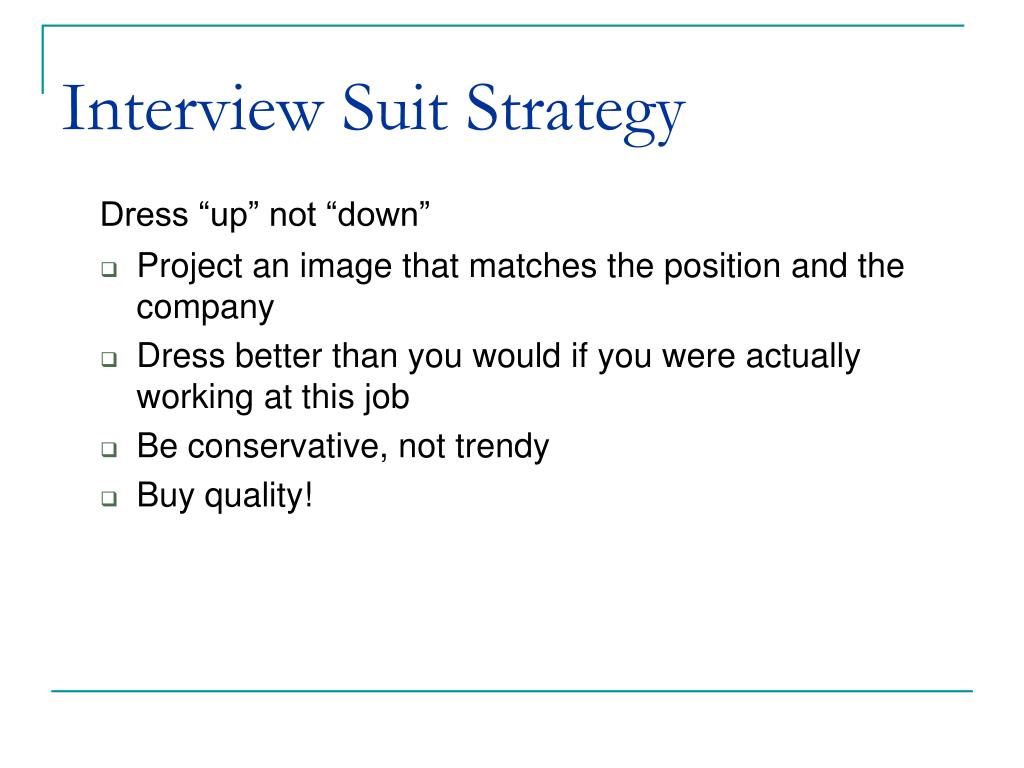 Interview Suit Strategy

Dress “up” not “down”

- Project an image that matches the position and the company
- Dress better than you would if you were actually working at this job
- Be conservative, not trendy
- Buy quality!